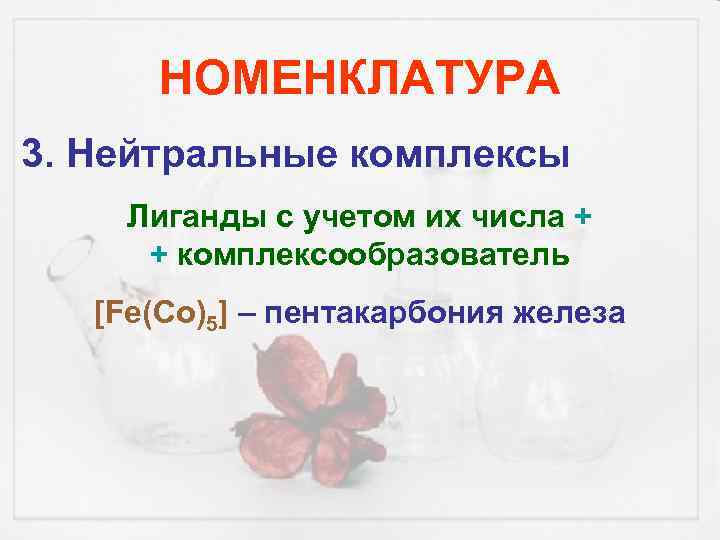 НОМЕНКЛАТУРА

3. Нейтральные комплексы

Лиганды с учетом их числа +
+ комплексообразователь

$[Fe(Co)_5]$ – пентакарбония железа